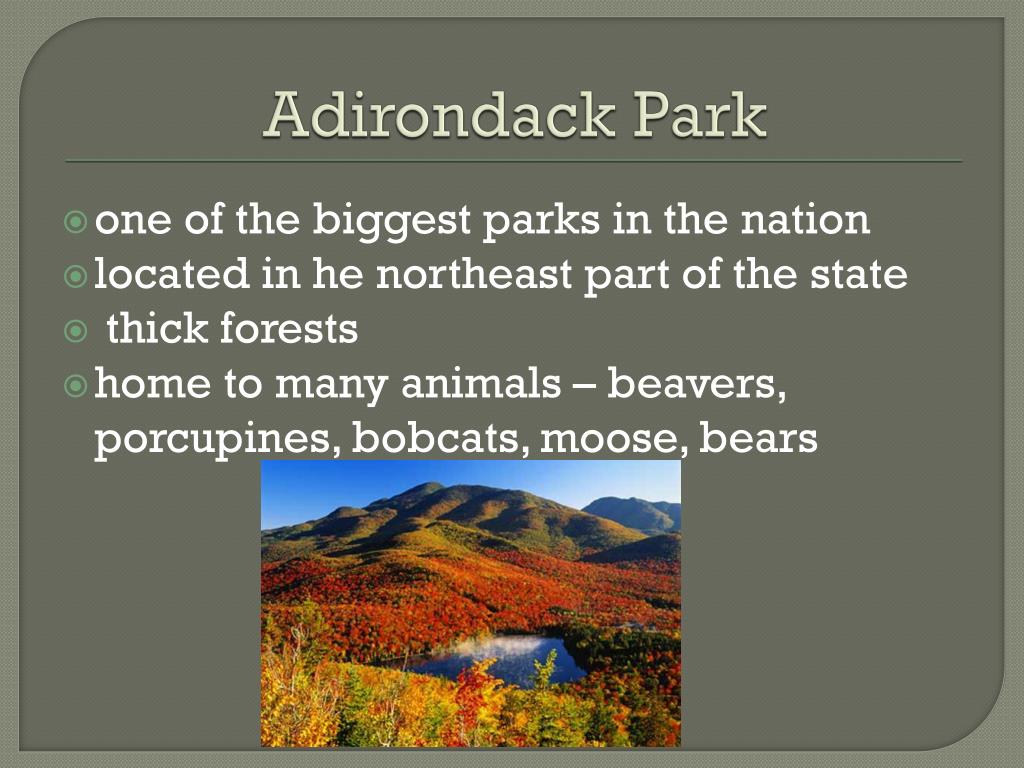 Adirondack Park

one of the biggest parks in the nation
located in he northeast part of the state
thick forests
home to many animals – beavers, porcupines, bobcats, moose, bears